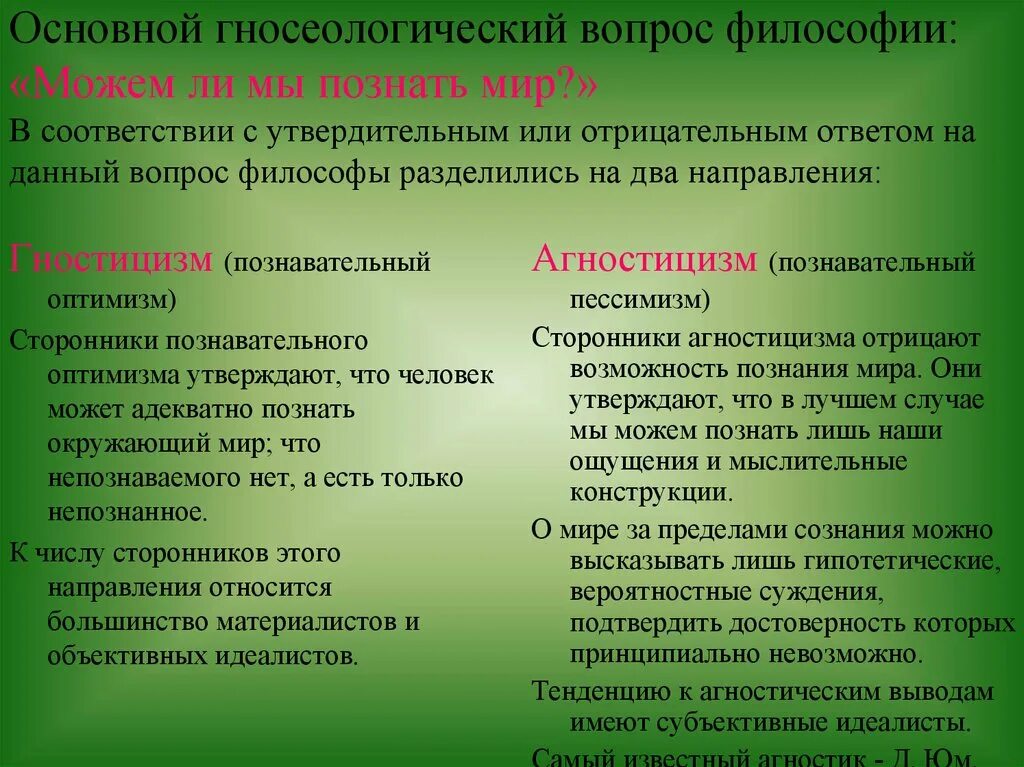 Основной гносеологический вопрос философии: «Можем ли мы познать мир?»

В соответствии с утвердительным или отрицательным ответом на данный вопрос философы разделились на два направления:

Гностицизм (познавательный оптимизм)

Сторонники познавательного оптимизма утверждают, что человек может адекватно познать окружающий мир; что непознаваемого нет, а есть только непознанное.

К числу сторонников этого направления относится большинство материалистов и объективных идеалистов.

Агностицизм (познавательный пессимизм)

Сторонники агностицизма отрицают возможность познания мира. Они утверждают, что в лучшем случае мы можем познать лишь наши ощущения и мыслительные конструкции.

О мире за пределами сознания можно высказывать лишь гипотетические, вероятностные суждения, подтвердить достоверность которых принципиально невозможно.

Тенденцию к агностическим выводам имеют субъективные идеалисты.

Самый известный агностик - Д. Юм.